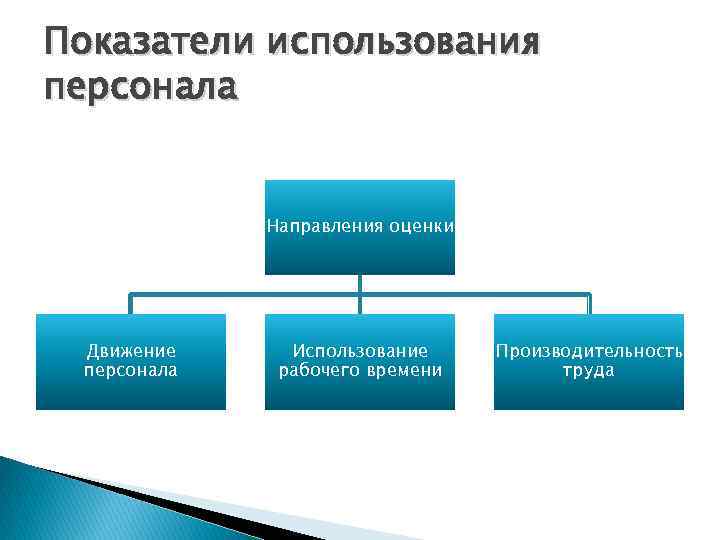 Показатели использования персонала

Направления оценки

Движение персонала

Использование рабочего времени

Производительность труда